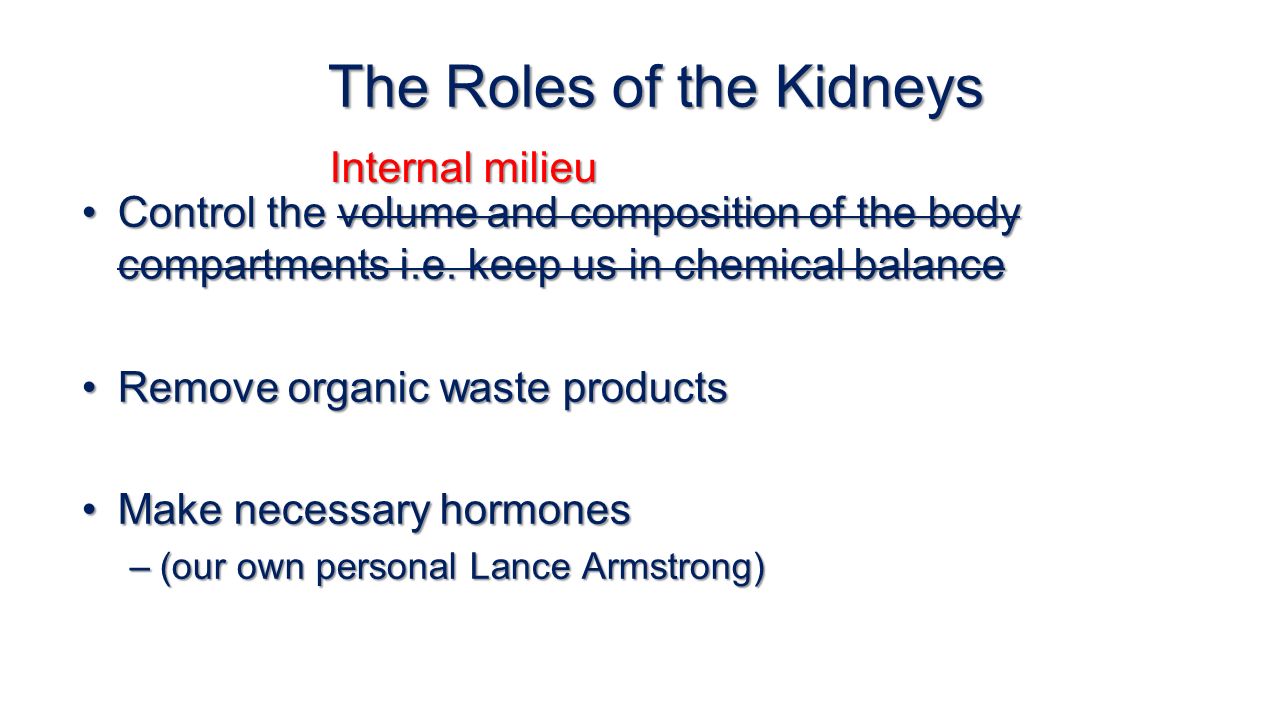 The Roles of the Kidneys

Internal milieu

• Control the ~~volume and composition of the body compartments i.e. keep us in chemical balance~~

• Remove organic waste products

• Make necessary hormones
– (our own personal Lance Armstrong)